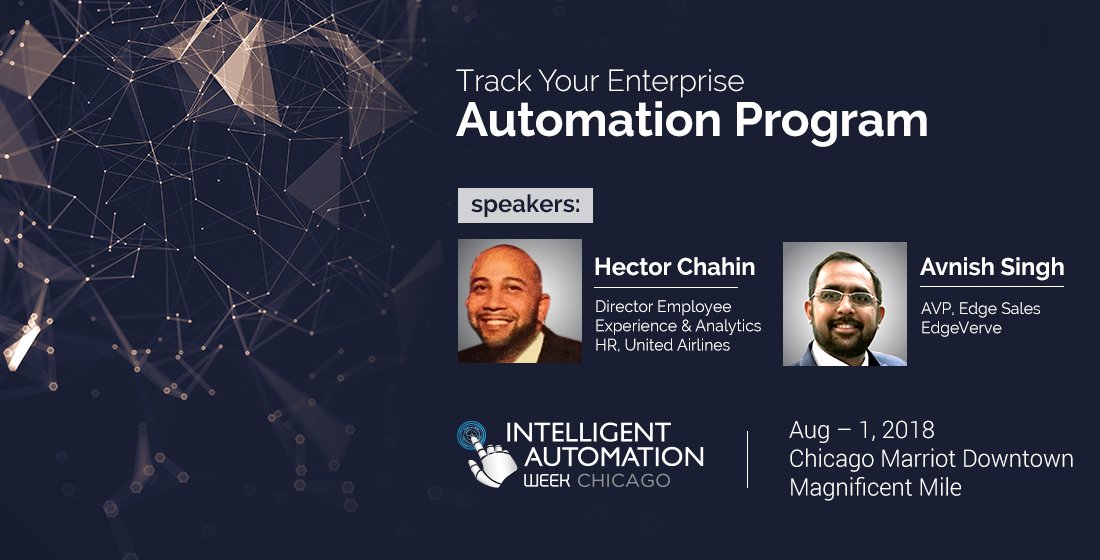 Track Your Enterprise
Automation Program

speakers:

Hector Chahin
Director Employee Experience & Analytics HR, United Airlines

Avnish Singh
AVP, Edge Sales EdgeVerve

INTELLIGENT AUTOMATION WEEK CHICAGO

Aug – 1, 2018
Chicago Marriot Downtown
Magnificent Mile